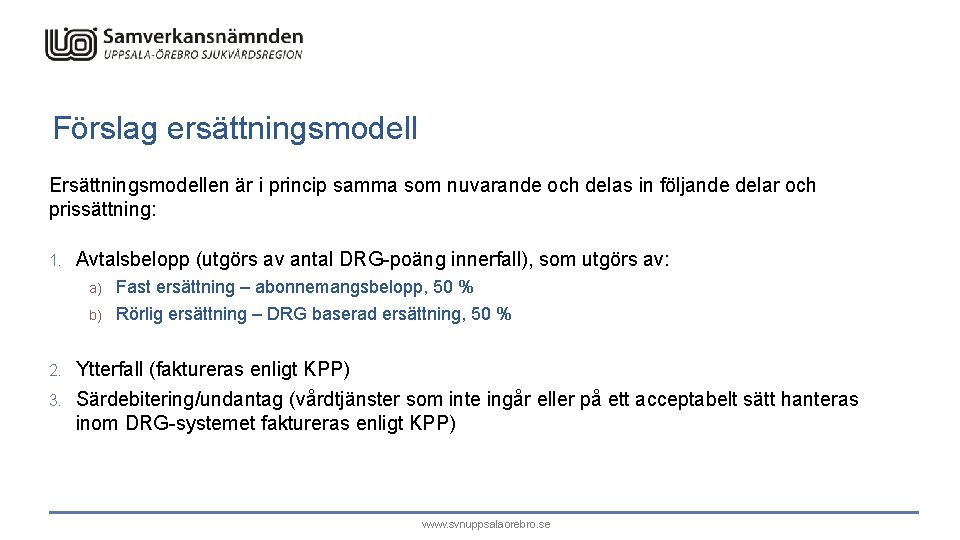 Samverkansnämnden
UPPSALA-ÖREBRO SJUKVÅRDSREGION

Förslag ersättningsmodell

Ersättningsmodellen är i princip samma som nuvarande och delas in följande delar och prissättning:

1. Avtalsbelopp (utgörs av antal DRG-poäng innerfall), som utgörs av:
a) Fast ersättning – abonnemangsbelopp, 50 %
b) Rörlig ersättning – DRG baserad ersättning, 50 %

2. Ytterfall (faktureras enligt KPP)
3. Särdebitering/undantag (vårdtjänster som inte ingår eller på ett acceptabelt sätt hanteras inom DRG-systemet faktureras enligt KPP)

www.svnuppsalaorebro.se